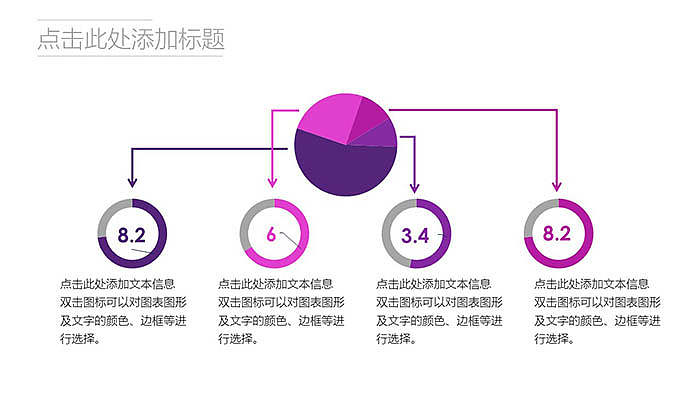 点击此处添加标题

8.2

点击此处添加文本信息 双击图标可以对图表图形及文字的颜色、边框等进行选择。

6

点击此处添加文本信息 双击图标可以对图表图形及文字的颜色、边框等进行选择。

3.4

点击此处添加文本信息 双击图标可以对图表图形及文字的颜色、边框等进行选择。

8.2

点击此处添加文本信息 双击图标可以对图表图形及文字的颜色、边框等进行选择。